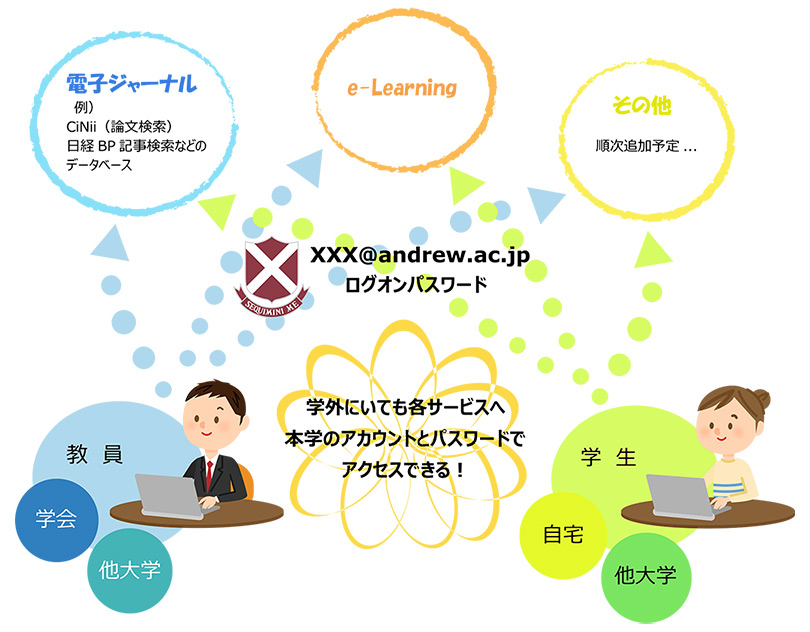 電子ジャーナル
例）
CiNii（論文検索）
日経 BP 記事検索などの
データベース

e-Learning

その他
順次追加予定 ...

SEQUIMINI ME

XXX@andrew.ac.jp
ログオンパスワード

学外にいても各サービスへ
本学のアカウントとパスワードで
アクセスできる！

教 員
学会
他大学

学 生
自宅
他大学